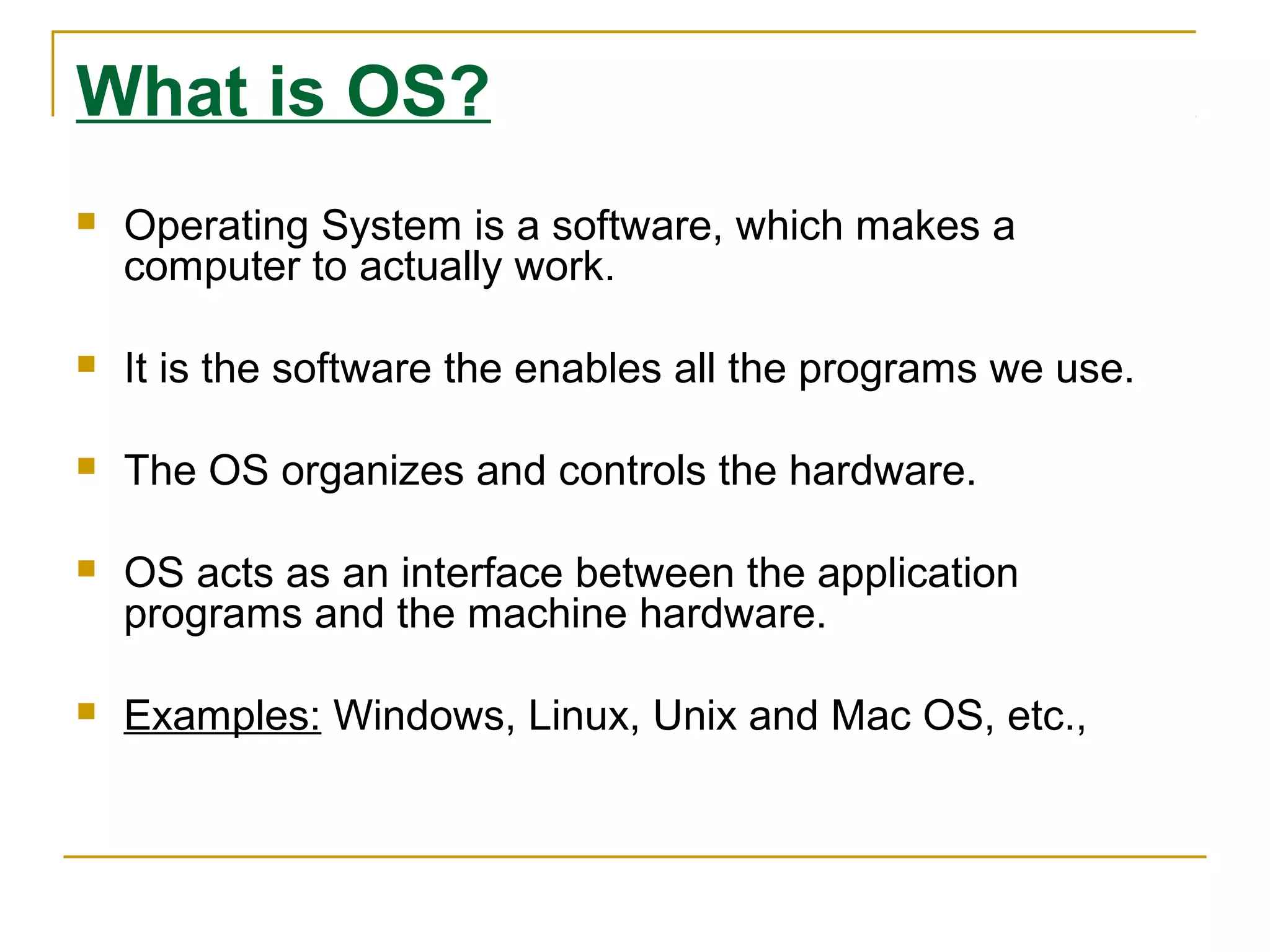 What is OS?

- Operating System is a software, which makes a computer to actually work.

- It is the software the enables all the programs we use.

- The OS organizes and controls the hardware.

- OS acts as an interface between the application programs and the machine hardware.

- Examples: Windows, Linux, Unix and Mac OS, etc.,